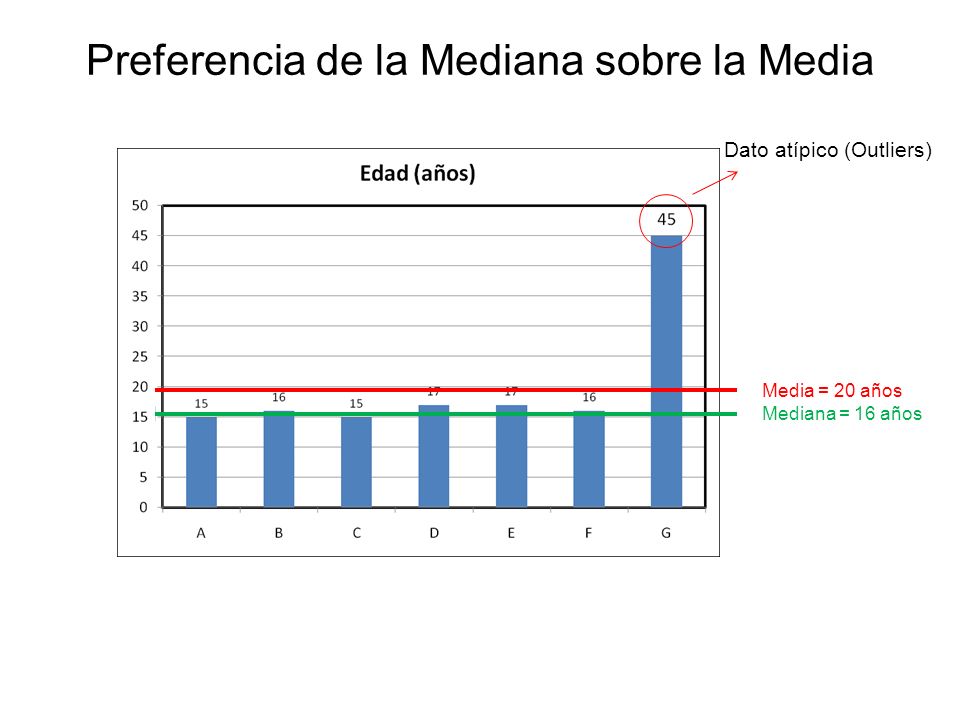 Preferencia de la Mediana sobre la Media

Dato atípico (Outliers)

Edad (años)

50
45
40
35
30
25
20
15
10
5
0

15
16
15
17
17
16
45

A
B
C
D
E
F
G

Media = 20 años
Mediana = 16 años